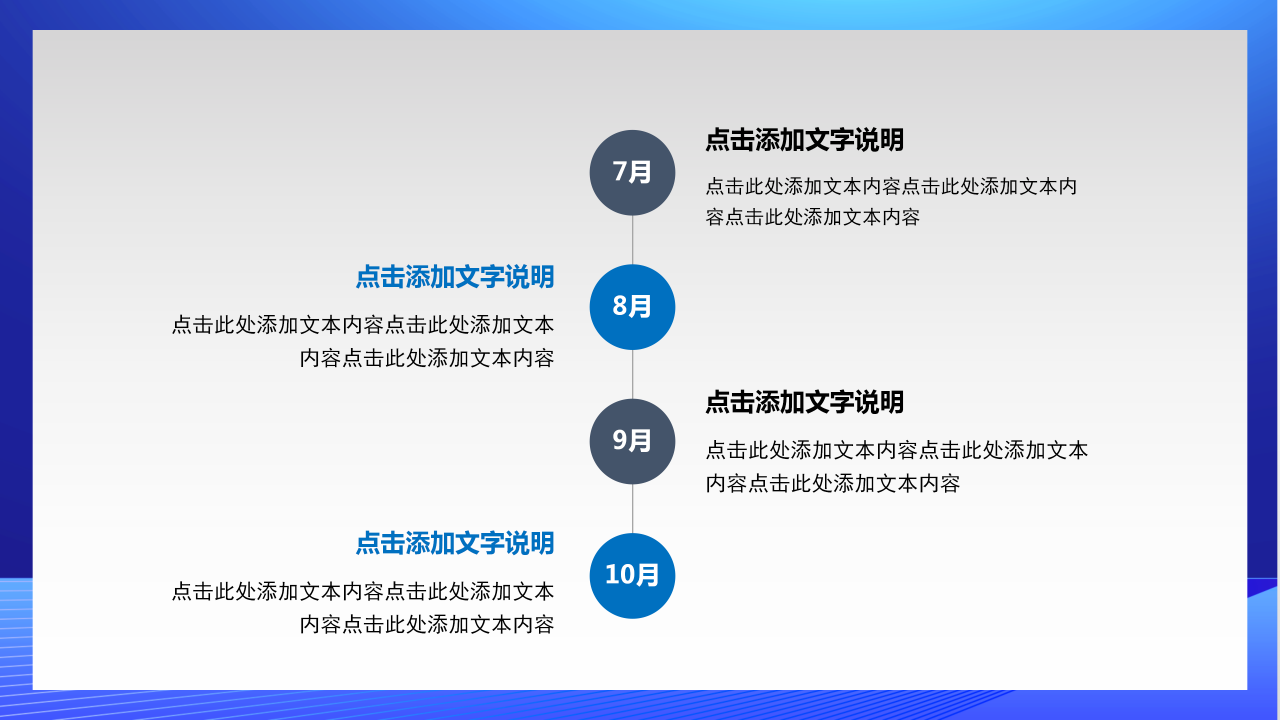 7月

点击添加文字说明

点击此处添加文本内容点击此处添加文本内容点击此处添加文本内容

点击添加文字说明

点击此处添加文本内容点击此处添加文本内容点击此处添加文本内容

8月

9月

点击添加文字说明

点击此处添加文本内容点击此处添加文本内容点击此处添加文本内容

点击添加文字说明

点击此处添加文本内容点击此处添加文本内容点击此处添加文本内容

10月